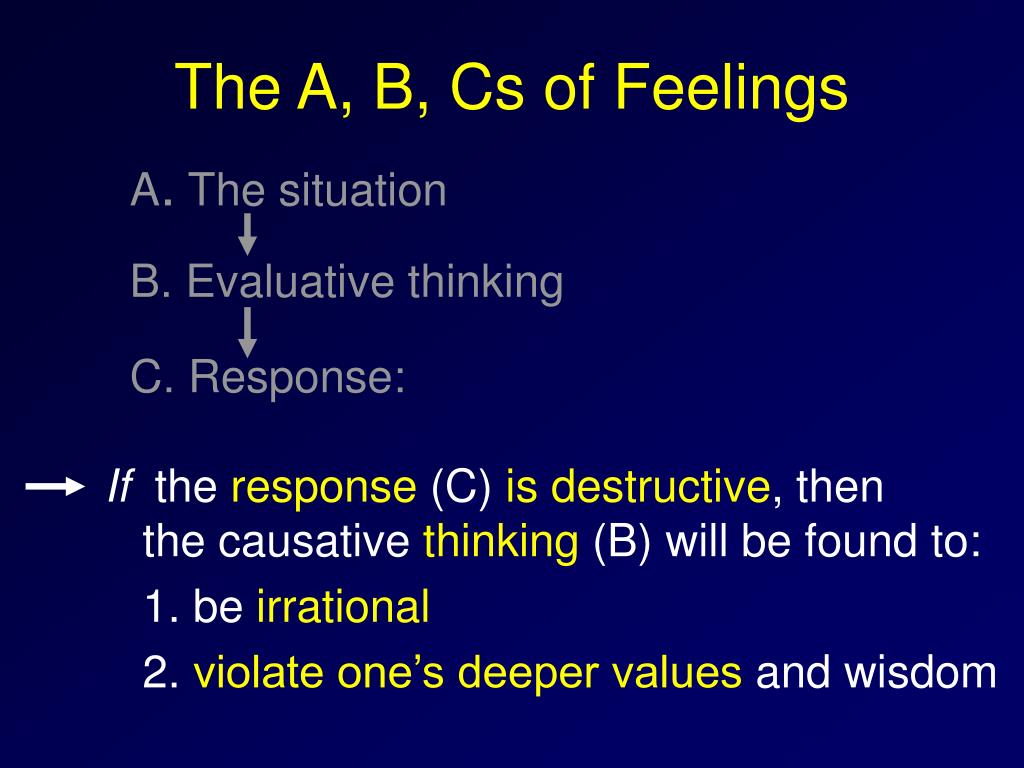 The A, B, Cs of Feelings

A. The situation

B. Evaluative thinking

C. Response:

If the response (C) is destructive, then the causative thinking (B) will be found to:

1. be irrational

2. violate one's deeper values and wisdom